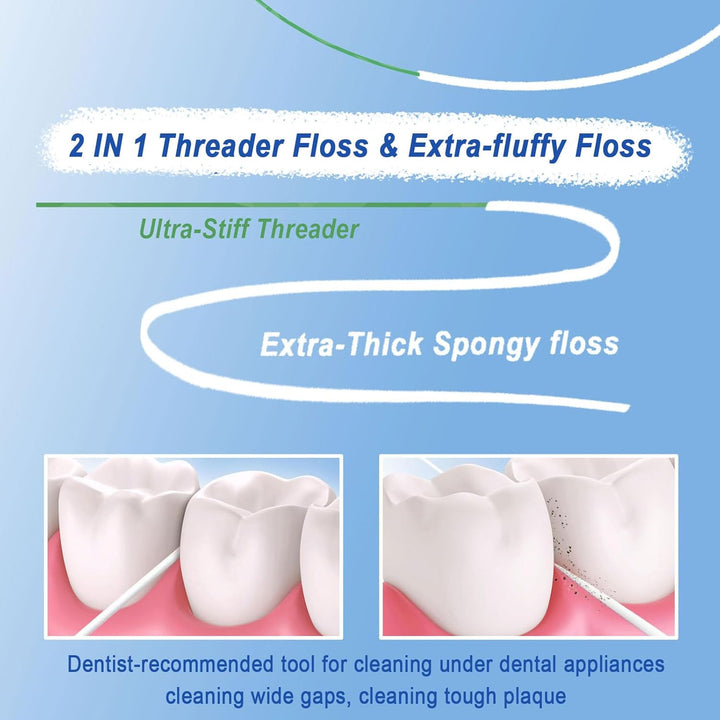 2 IN 1 Threader Floss & Extra-fluffy Floss

Ultra-Stiff Threader

Extra-Thick Spongy floss

Dentist-recommended tool for cleaning under dental appliances cleaning wide gaps, cleaning tough plaque